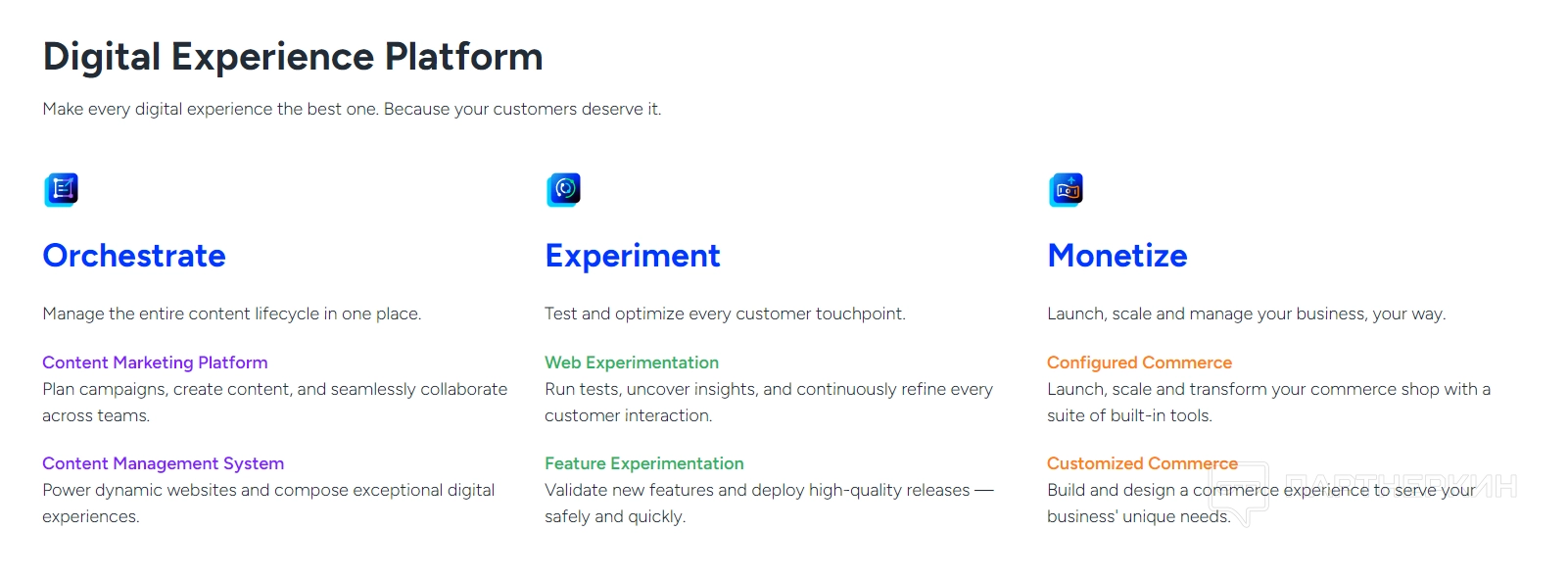 Digital Experience Platform

Make every digital experience the best one. Because your customers deserve it.

Orchestrate

Manage the entire content lifecycle in one place.

Content Marketing Platform
Plan campaigns, create content, and seamlessly collaborate across teams.

Content Management System
Power dynamic websites and compose exceptional digital experiences.

Experiment

Test and optimize every customer touchpoint.

Web Experimentation
Run tests, uncover insights, and continuously refine every customer interaction.

Feature Experimentation
Validate new features and deploy high-quality releases — safely and quickly.

Monetize

Launch, scale and manage your business, your way.

Configured Commerce
Launch, scale and transform your commerce shop with a suite of built-in tools.

Customized Commerce
Build and design a commerce experience to serve your business' unique needs.

ПАРТНЕРКИН